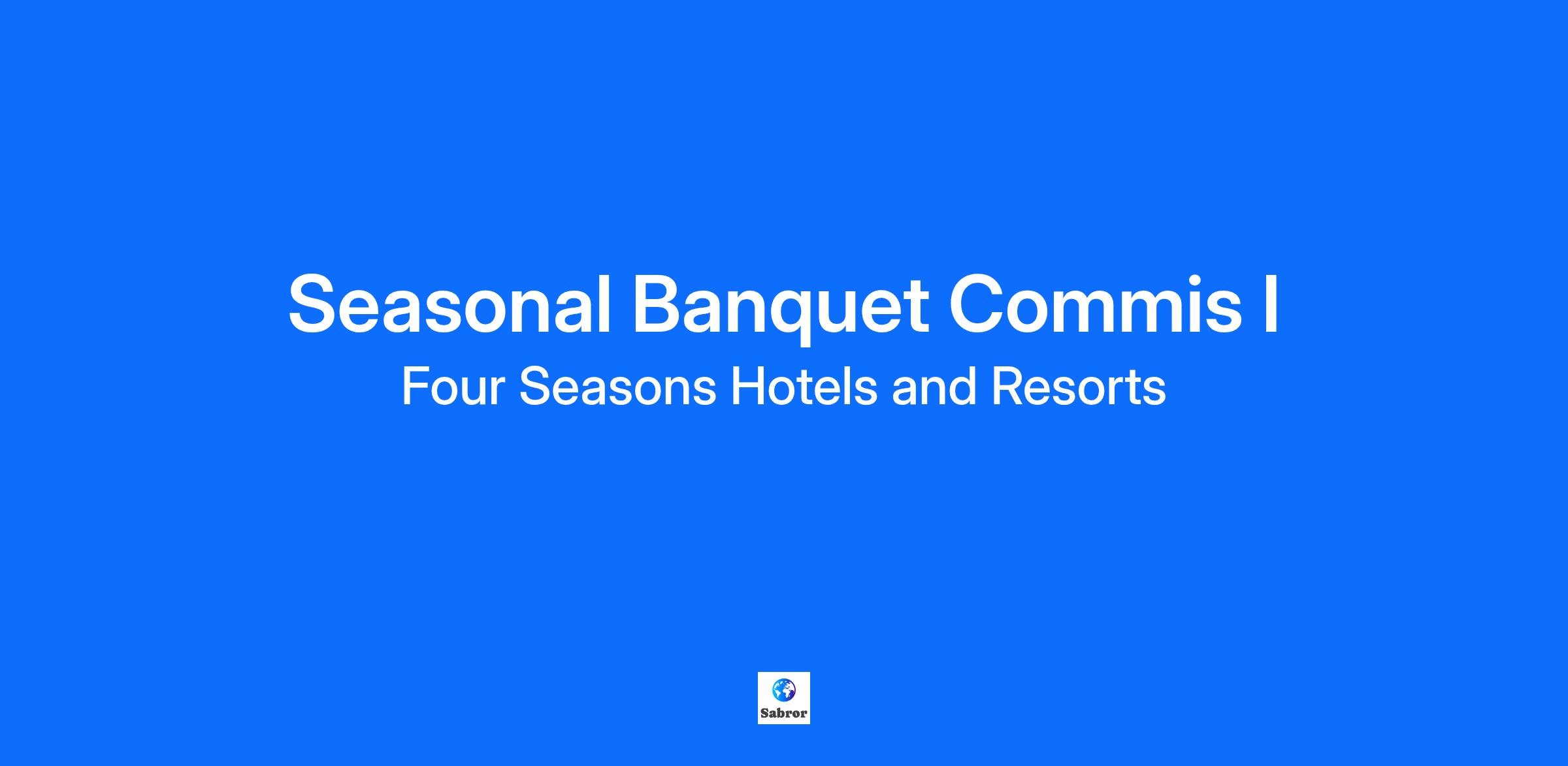 Seasonal Banquet Commis I
Four Seasons Hotels and Resorts

Sabror